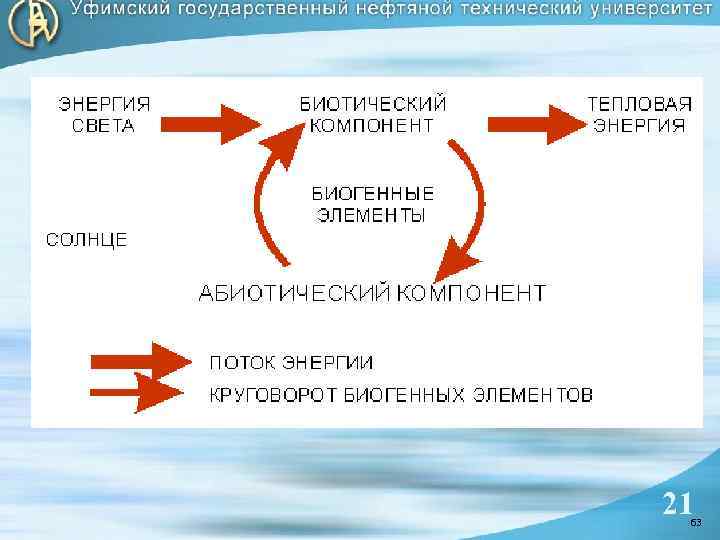 Уфимский государственный нефтяной технический университет

ЭНЕРГИЯ СВЕТА

БИОТИЧЕСКИЙ КОМПОНЕНТ

ТЕПЛОВАЯ ЭНЕРГИЯ

БИОГЕННЫЕ ЭЛЕМЕНТЫ

СОЛНЦЕ

АБИОТИЧЕСКИЙ КОМПОНЕНТ

ПОТОК ЭНЕРГИИ

КРУГОВОРОТ БИОГЕННЫХ ЭЛЕМЕНТОВ

21

63